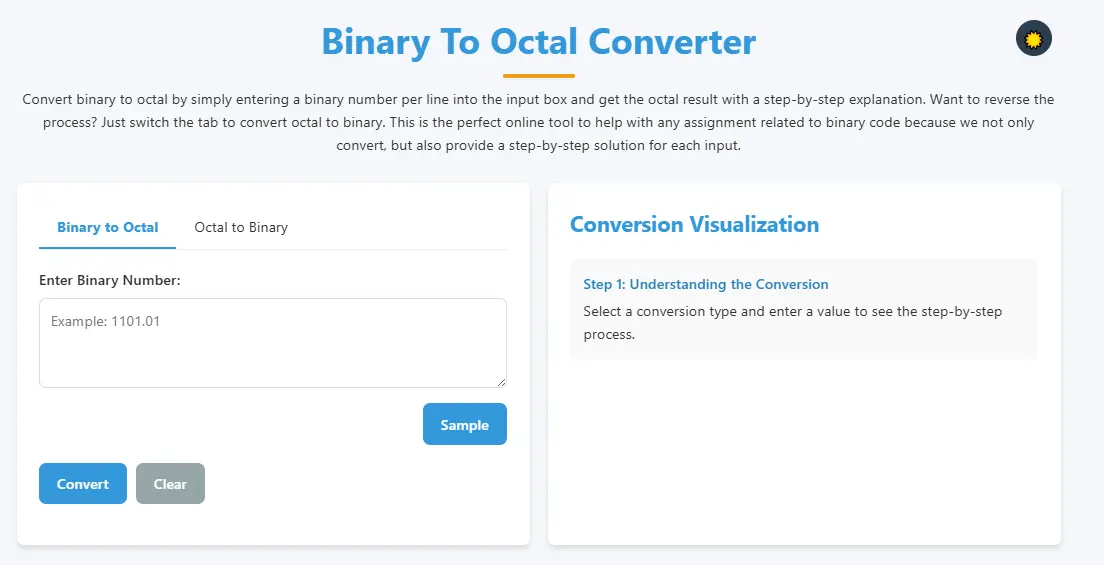 Binary To Octal Converter

Convert binary to octal by simply entering a binary number per line into the input box and get the octal result with a step-by-step explanation. Want to reverse the process? Just switch the tab to convert octal to binary. This is the perfect online tool to help with any assignment related to binary code because we not only convert, but also provide a step-by-step solution for each input.

Binary to Octal
Octal to Binary

Enter Binary Number:

Example: 1101.01

Sample

Convert
Clear

Conversion Visualization

Step 1: Understanding the Conversion

Select a conversion type and enter a value to see the step-by-step process.